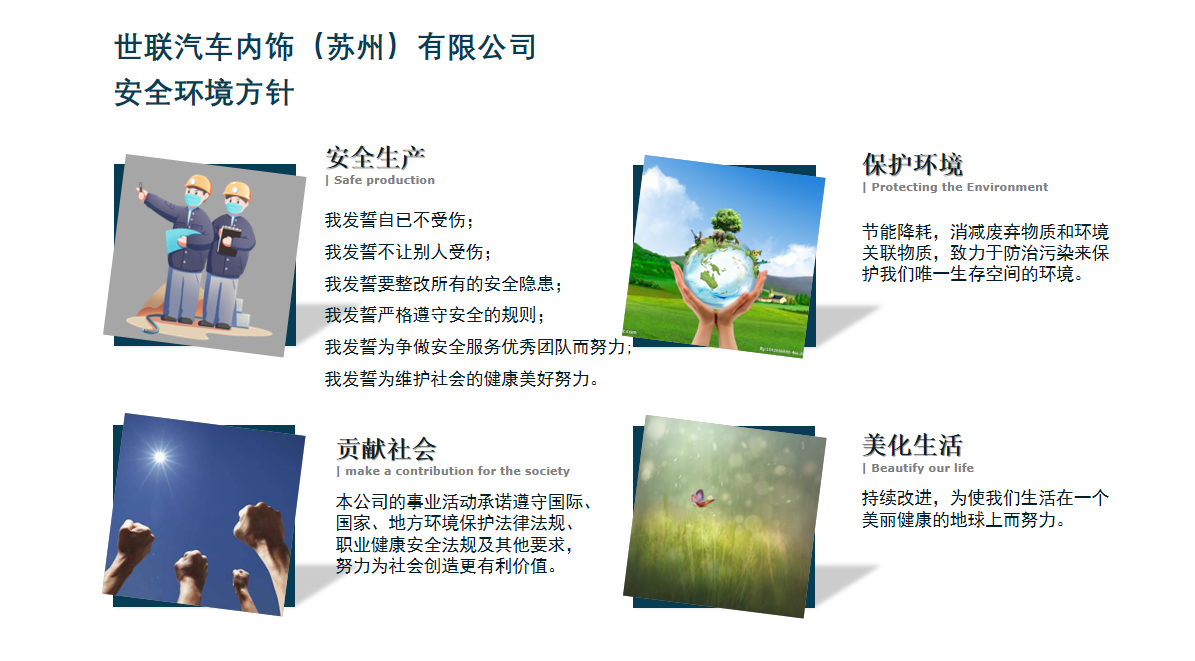 世联汽车内饰（苏州）有限公司
安全环境方针

安全生产
| Safe production

我发誓自已不受伤；
我发誓不让别人受伤；
我发誓要整改所有的安全隐患；
我发誓严格遵守安全的规则；
我发誓为争做安全服务优秀团队而努力；
我发誓为维护社会的健康美好努力。

保护环境
| Protecting the Environment

节能降耗，消减废弃物质和环境关联物质，致力于防治污染来保护我们唯一生存空间的环境。

贡献社会
| make a contribution for the society

本公司的事业活动承诺遵守国际、国家、地方环境保护法律法规、职业健康安全法规及其他要求，努力为社会创造更有利价值。

美化生活
| Beautify our life

持续改进，为使我们生活在一个美丽健康的地球上而努力。